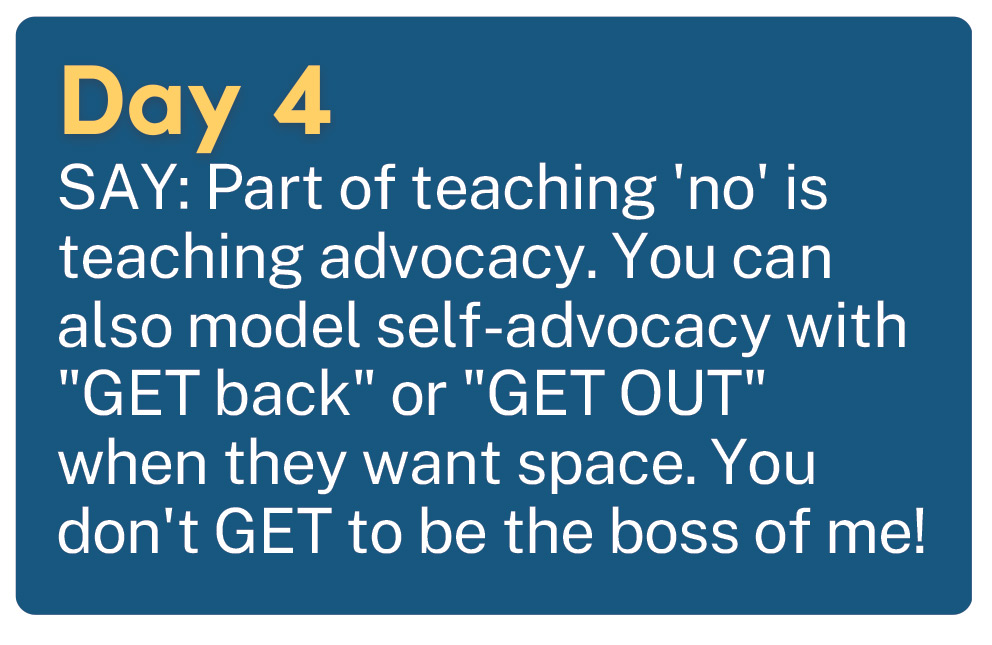 Day 4

SAY: Part of teaching 'no' is teaching advocacy. You can also model self-advocacy with "GET back" or "GET OUT" when they want space. You don't GET to be the boss of me!